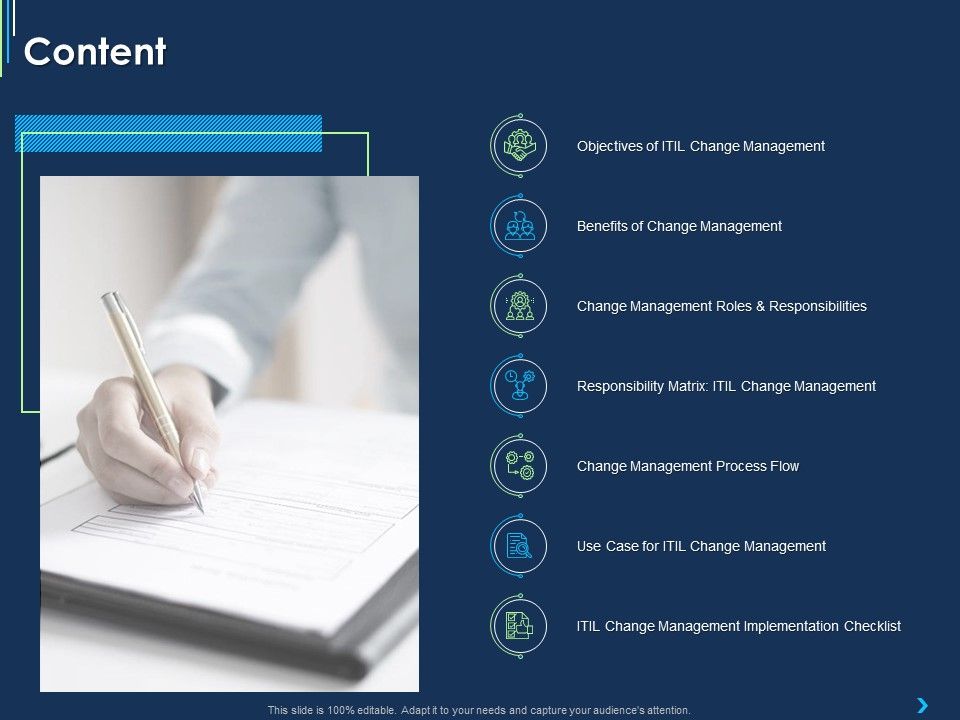 Content

Objectives of ITIL Change Management

Benefits of Change Management

Change Management Roles & Responsibilities

Responsibility Matrix: ITIL Change Management

Change Management Process Flow

Use Case for ITIL Change Management

ITIL Change Management Implementation Checklist

This slide is 100% editable. Adapt it to your needs and capture your audience's attention.